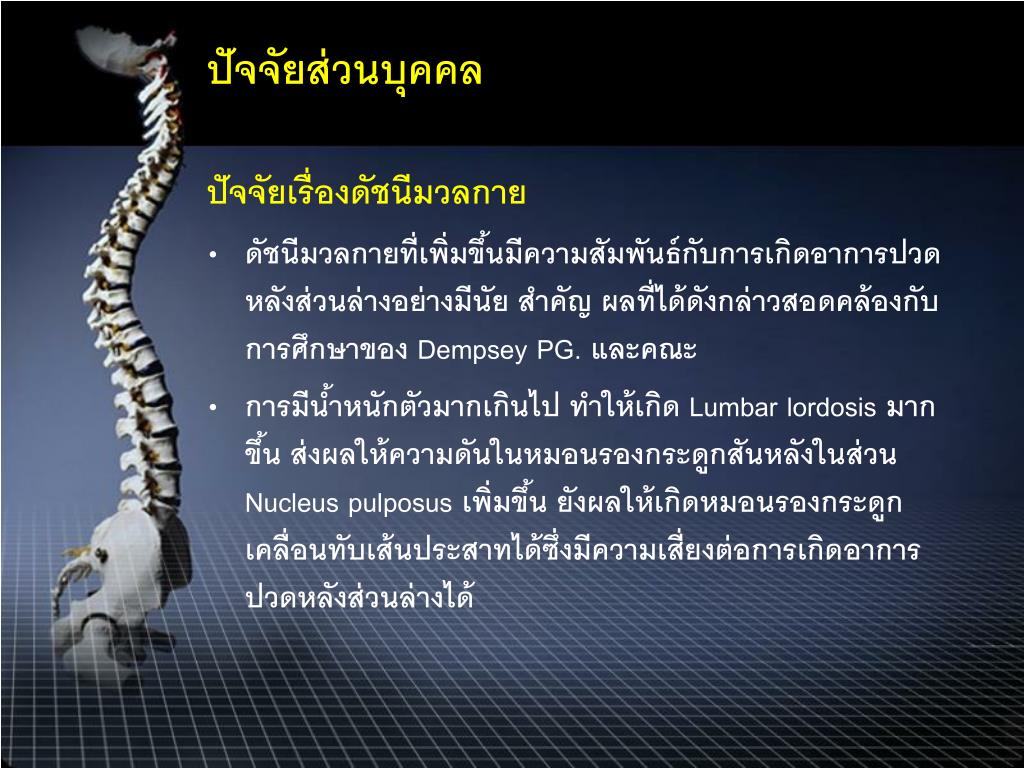 ปัจจัยส่วนบุคคล

ปัจจัยเรื่องดัชนีมวลกาย

• ดัชนีมวลกายที่เพิ่มขึ้นมีความสัมพันธ์กับการเกิดอาการปวดหลังส่วนล่างอย่างมีนัย สำคัญ ผลที่ได้ดังกล่าวสอดคล้องกับการศึกษาของ Dempsey PG. และคณะ

• การมีน้ำหนักตัวมากเกินไป ทำให้เกิด Lumbar lordosis มากขึ้น ส่งผลให้ความดันในหมอนรองกระดูกสันหลังในส่วน Nucleus pulposus เพิ่มขึ้น ยังผลให้เกิดหมอนรองกระดูกเคลื่อนทับเส้นประสาทได้ซึ่งมีความเสี่ยงต่อการเกิดอาการปวดหลังส่วนล่างได้